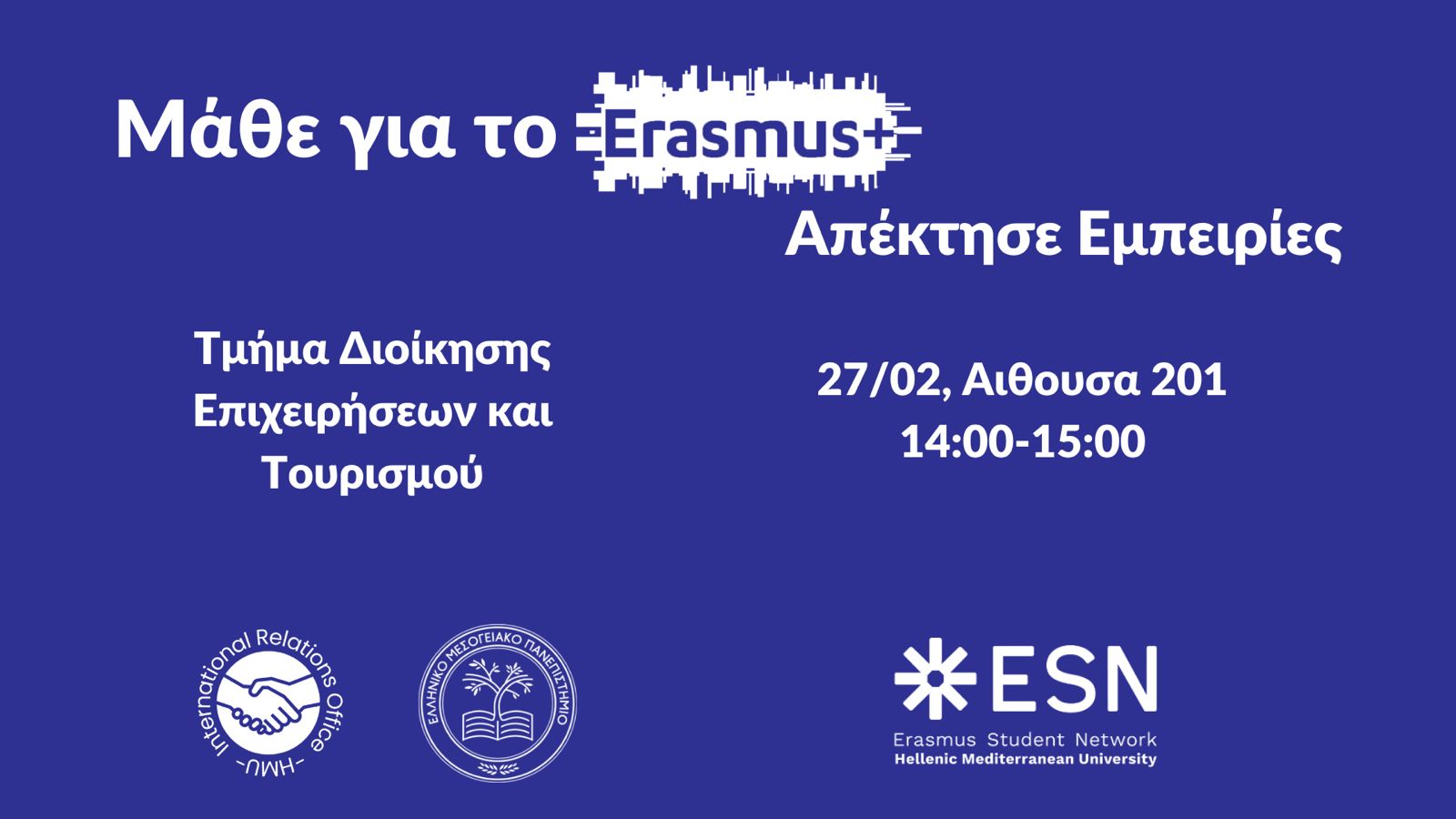 Μάθε για το Erasmus+

Απέκτησε Εμπειρίες

Τμήμα Διοίκησης Επιχειρήσεων και Τουρισμού

27/02, Αιθουσα 201
14:00-15:00

International Relations Office
-HMU-

ΕΛΛΗΝΙΚΟ ΜΕΣΟΓΕΙΑΚΟ ΠΑΝΕΠΙΣΤΗΜΙΟ

ESN
Erasmus Student Network
Hellenic Mediterranean University